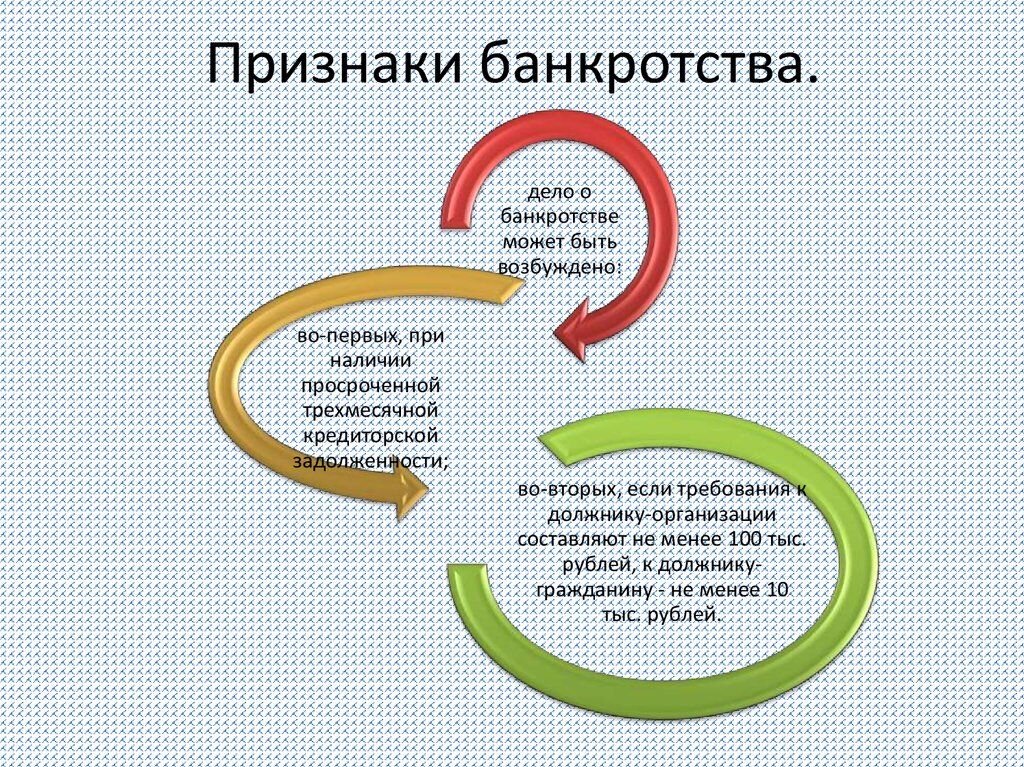 Признаки банкротства.

дело о банкротстве может быть возбуждено:

во-первых, при наличии просроченной трехмесячной кредиторской задолженности;

во-вторых, если требования к должнику-организации составляют не менее 100 тыс. рублей, к должнику-гражданину - не менее 10 тыс. рублей.